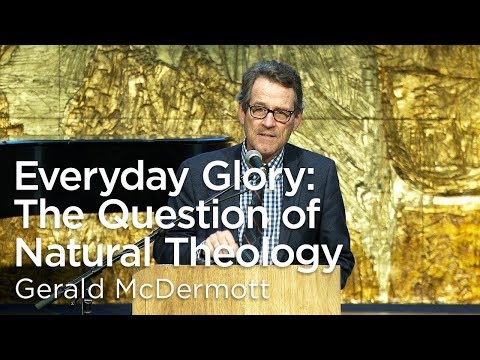 Everyday Glory:
The Question of
Natural Theology
Gerald McDermott